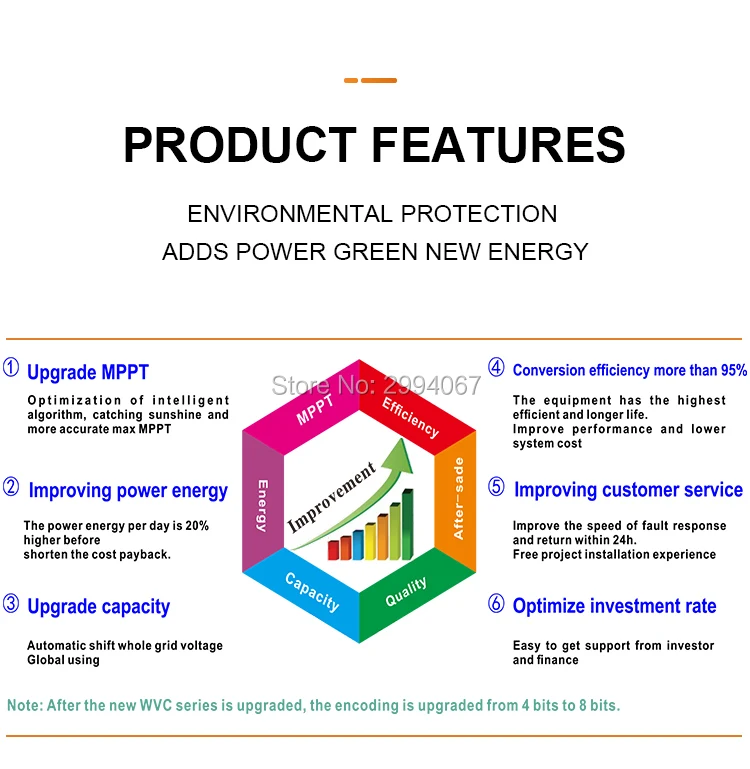 PRODUCT FEATURES

ENVIRONMENTAL PROTECTION
ADDS POWER GREEN NEW ENERGY

① Upgrade MPPT

Optimization of intelligent algorithm, catching sunshine and more accurate max MPPT

② Improving power energy

The power energy per day is 20% higher before
shorten the cost payback.

③ Upgrade capacity

Automatic shift whole grid voltage
Global using

Store No: 2994067

MPPT
Efficiency
After-sade
Quality
Capacity
Energy
Improvement

④ Conversion efficiency more than 95%

The equipment has the highest efficient and longer life.
Improve performance and lower system cost

⑤ Improving customer service

Improve the speed of fault response and return within 24h.
Free project installation experience

⑥ Optimize investment rate

Easy to get support from investor and finance

Note: After the new WVC series is upgraded, the encoding is upgraded from 4 bits to 8 bits.